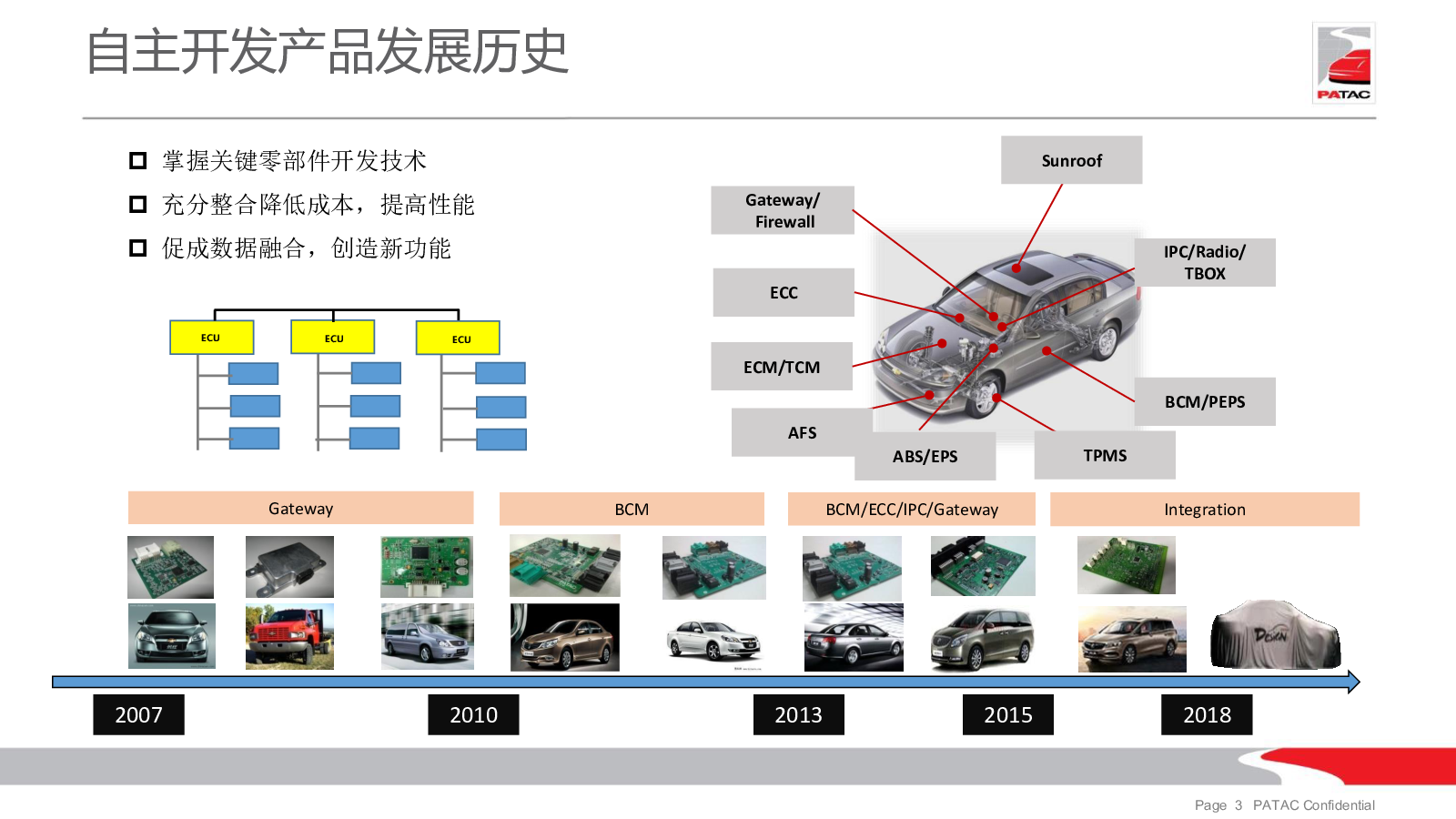 自主开发产品发展历史

PATAC

掌握关键零部件开发技术

充分整合降低成本，提高性能

促成数据融合，创造新功能

ECU

ECU

ECU

Sunroof

Gateway/ Firewall

IPC/Radio/ TBOX

ECC

ECM/TCM

BCM/PEPS

AFS

ABS/EPS

TPMS

Gateway

BCM

BCM/ECC/IPC/Gateway

Integration

2007

2010

2013

2015

2018

Page 3 PATAC Confidential